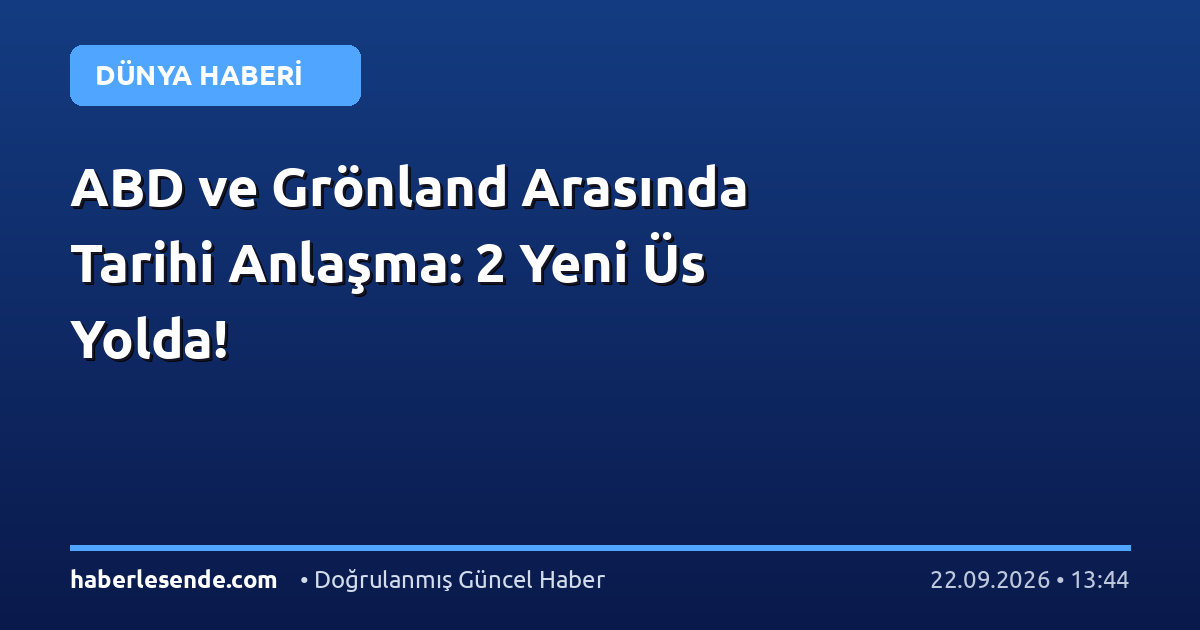 DÜNYA HABERİ

ABD ve Grönland Arasında Tarihi Anlaşma: 2 Yeni Üs Yolda!

haberlesende.com • Doğrulanmış Güncel Haber 22.09.2026 • 13:44